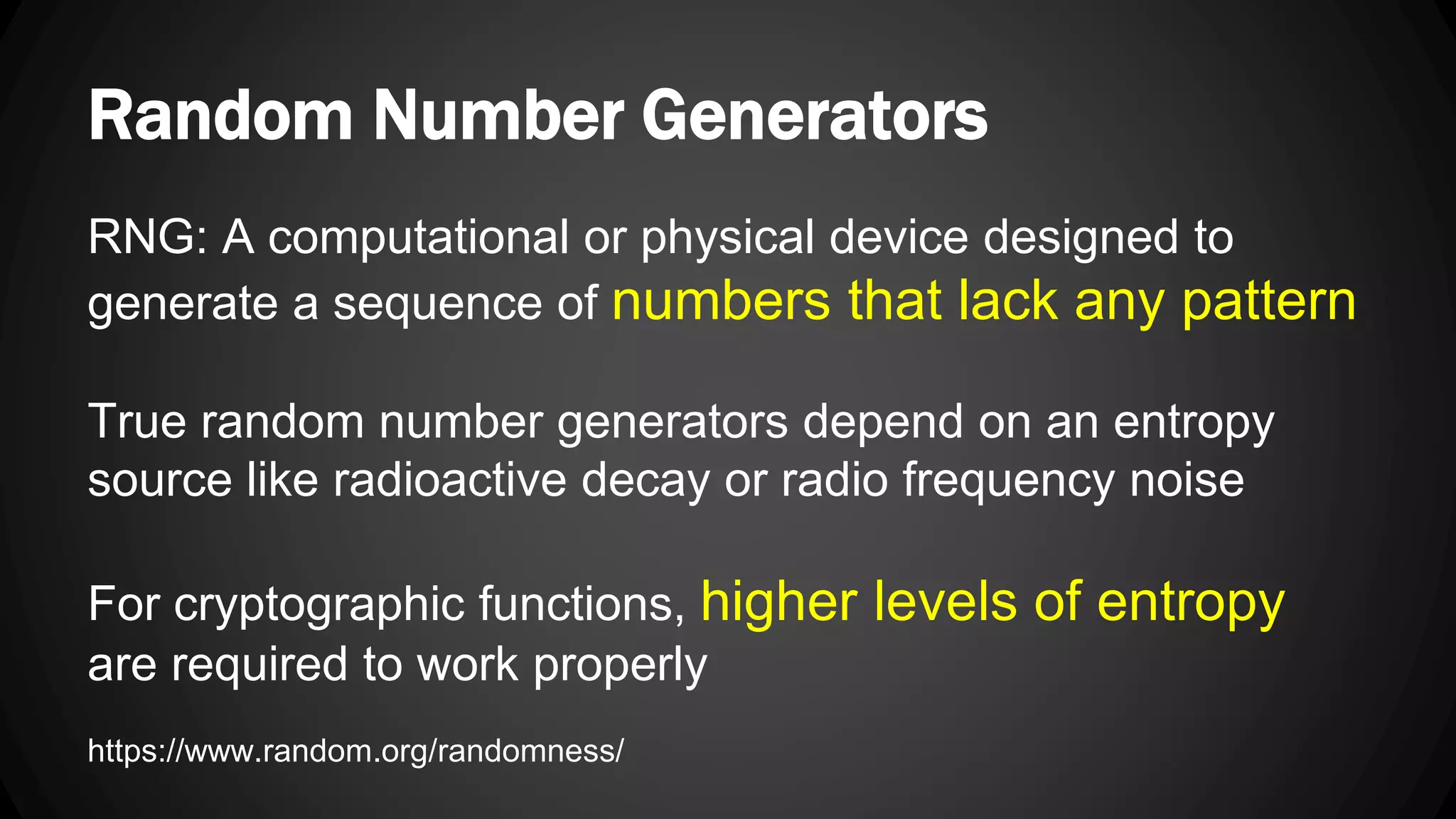 Random Number Generators

RNG: A computational or physical device designed to generate a sequence of numbers that lack any pattern

True random number generators depend on an entropy source like radioactive decay or radio frequency noise

For cryptographic functions, higher levels of entropy are required to work properly

https://www.random.org/randomness/